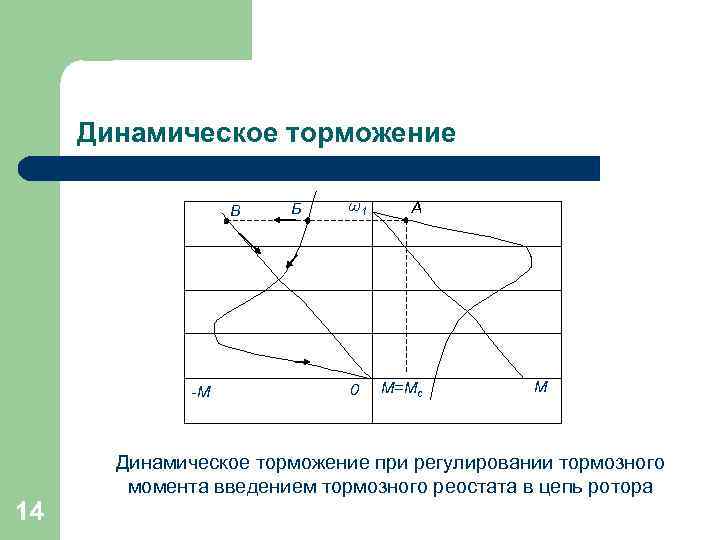 Динамическое торможение

В
Б
$\omega_1$
А
-М
0
$M=M_c$
М

Динамическое торможение при регулировании тормозного момента введением тормозного реостата в цепь ротора

14